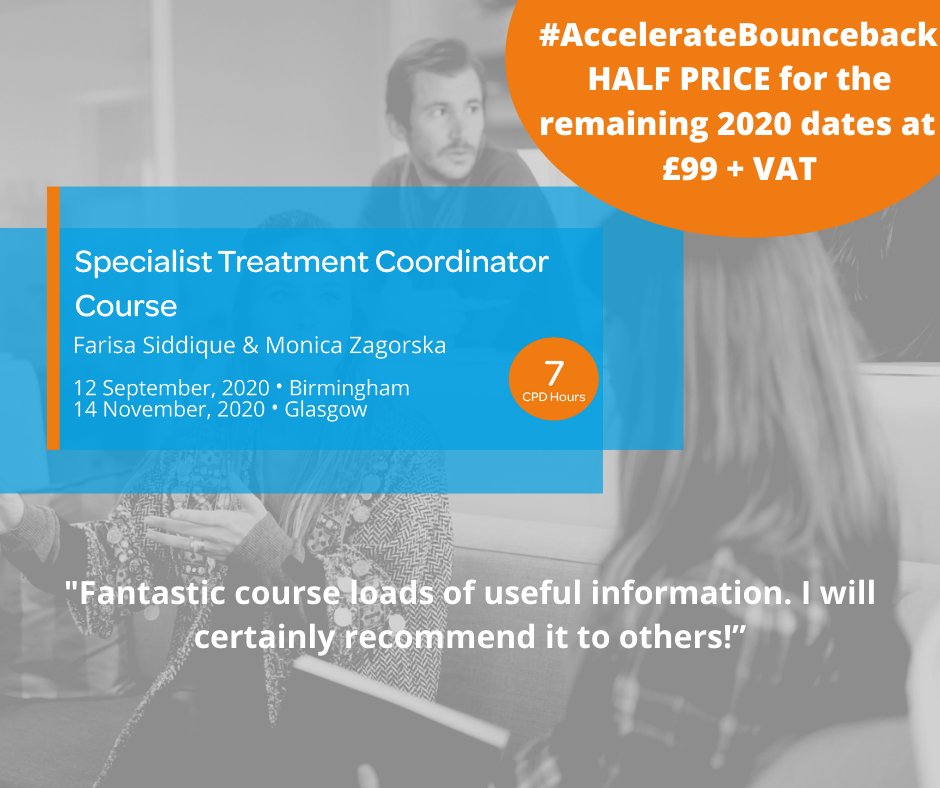 #AccelerateBounceback HALF PRICE for the remaining 2020 dates at £99 + VAT

Specialist Treatment Coordinator Course

Farisa Siddique & Monica Zagorska

12 September, 2020 • Birmingham
14 November, 2020 • Glasgow

7
CPD Hours

"Fantastic course loads of useful information. I will certainly recommend it to others!”